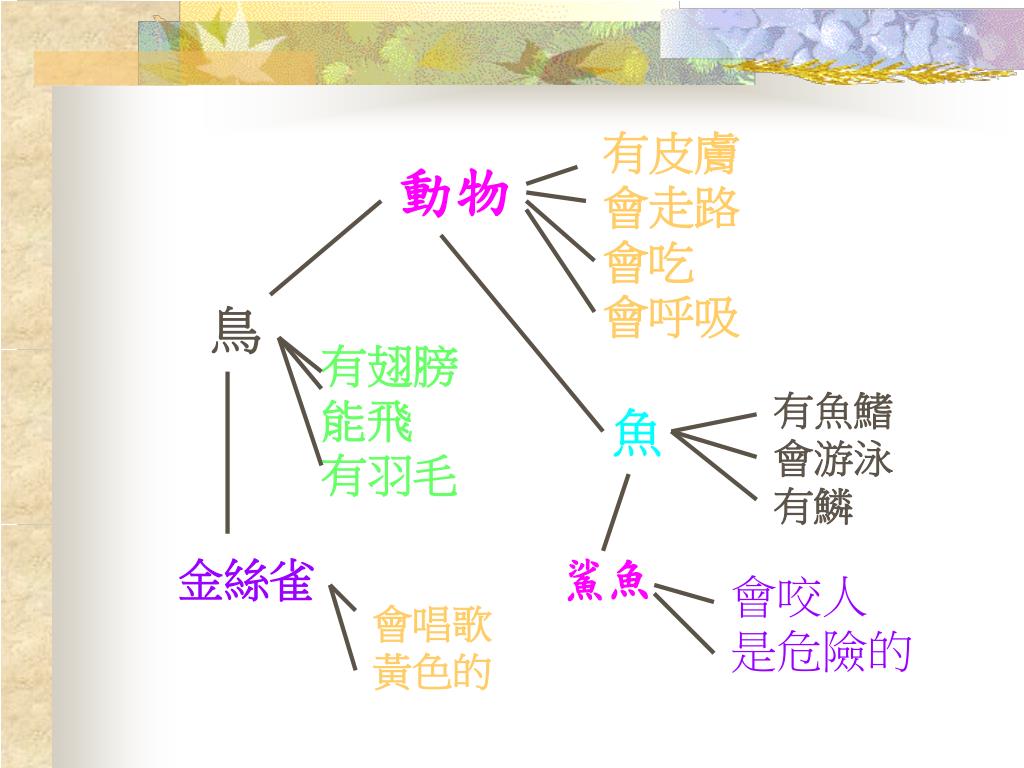 動物

有皮膚
會走路
會吃
會呼吸

鳥

有翅膀
能飛
有羽毛

魚

有魚鰭
會游泳
有鱗

金絲雀

會唱歌
黃色的

鯊魚

會咬人
是危險的